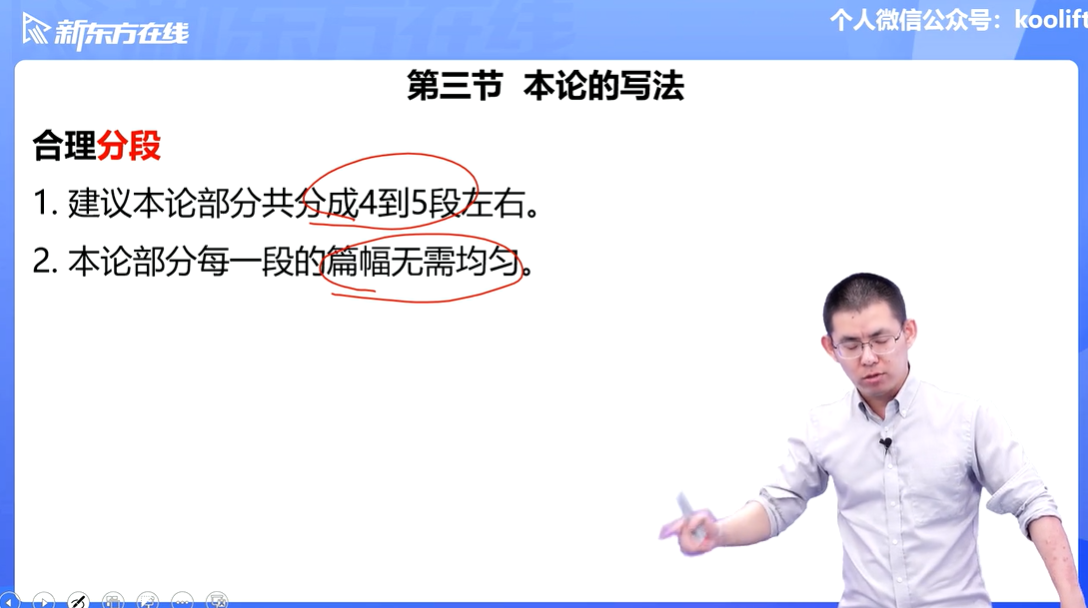 新东方在线

个人微信公众号：koolift

第三节 本论的写法

合理分段

1. 建议本论部分共分成4到5段左右。

2. 本论部分每一段的篇幅无需均匀。